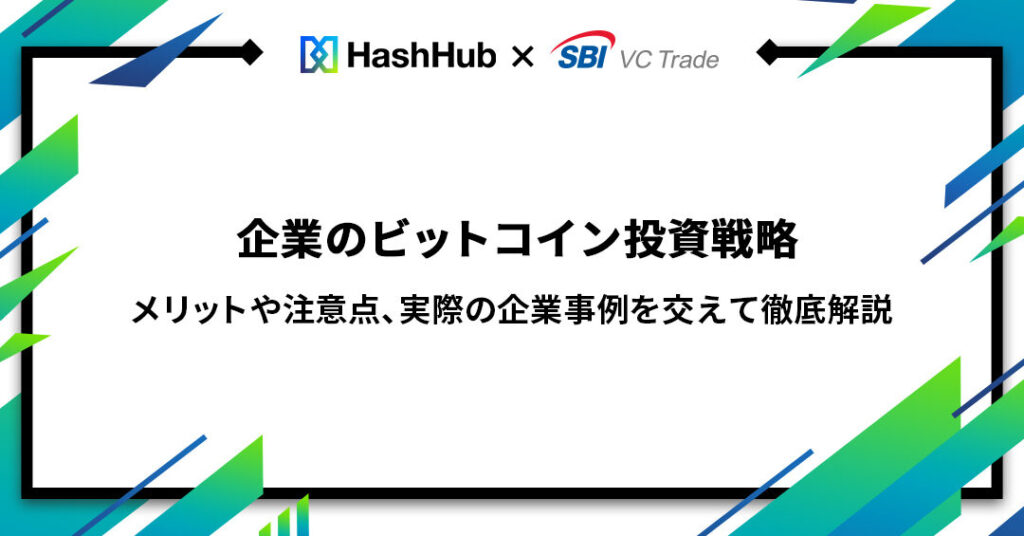 HashHub × SBI VC Trade

企業のビットコイン投資戦略

メリットや注意点、実際の企業事例を交えて徹底解説